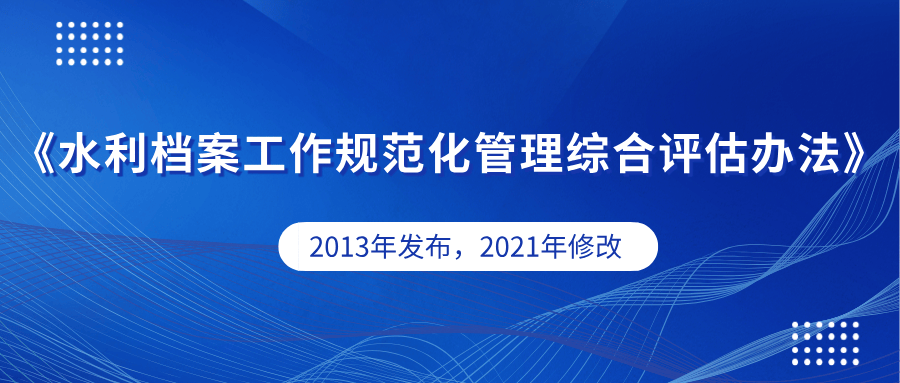 《水利档案工作规范化管理综合评估办法》

2013年发布，2021年修改